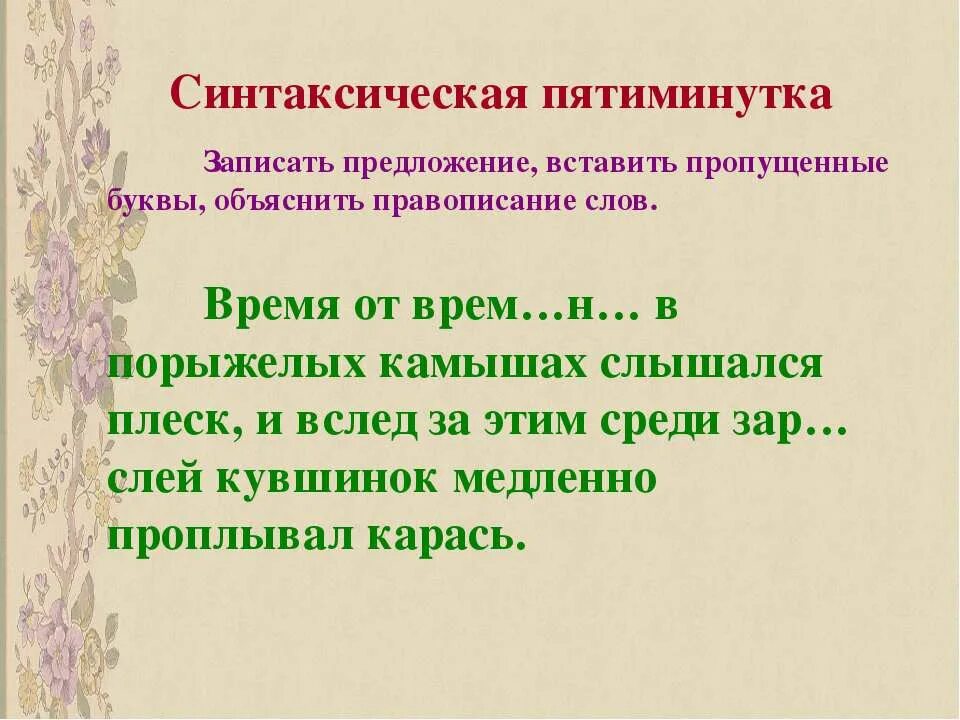 Синтаксическая пятиминутка

Записать предложение, вставить пропущенные буквы, объяснить правописание слов.

Время от врем…н… в порыжелых камышах слышался плеск, и вслед за этим среди зар…слей кувшинок медленно проплывал карась.